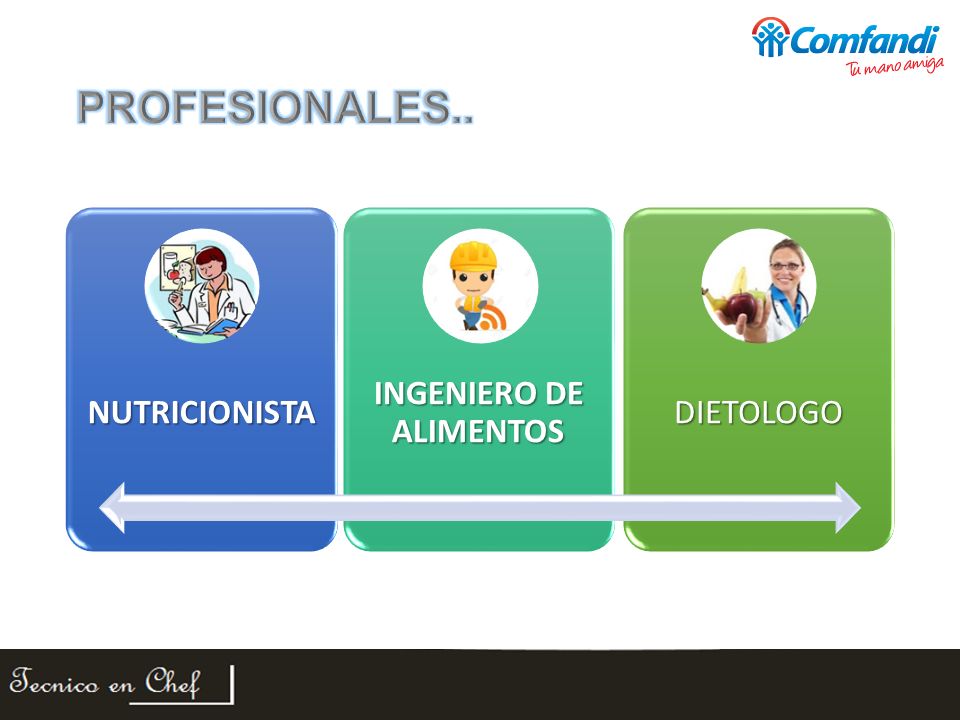 Comfandi
Tu mano amiga

PROFESIONALES..

NUTRICIONISTA

INGENIERO DE ALIMENTOS

DIETOLOGO

Tecnico en Chef